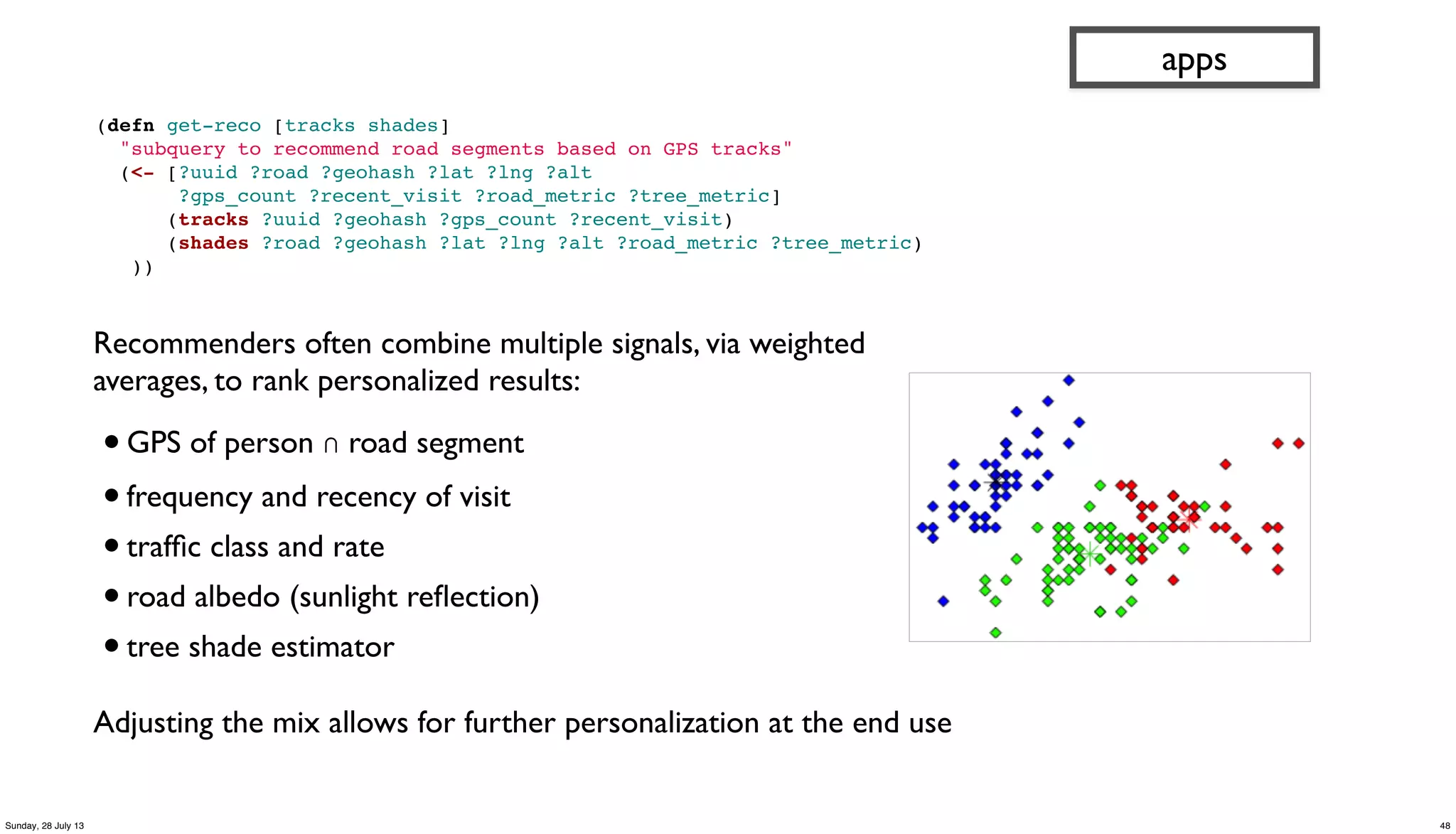 apps

(defn get-reco [tracks shades]
  "subquery to recommend road segments based on GPS tracks"
  (<- [?uuid ?road ?geohash ?lat ?lng ?alt
       ?gps_count ?recent_visit ?road_metric ?tree_metric]
      (tracks ?uuid ?geohash ?gps_count ?recent_visit)
      (shades ?road ?geohash ?lat ?lng ?alt ?road_metric ?tree_metric)
   ))

Recommenders often combine multiple signals, via weighted averages, to rank personalized results:

• GPS of person ∩ road segment
• frequency and recency of visit
• traffic class and rate
• road albedo (sunlight reflection)
• tree shade estimator

Adjusting the mix allows for further personalization at the end use

Sunday, 28 July 13

48